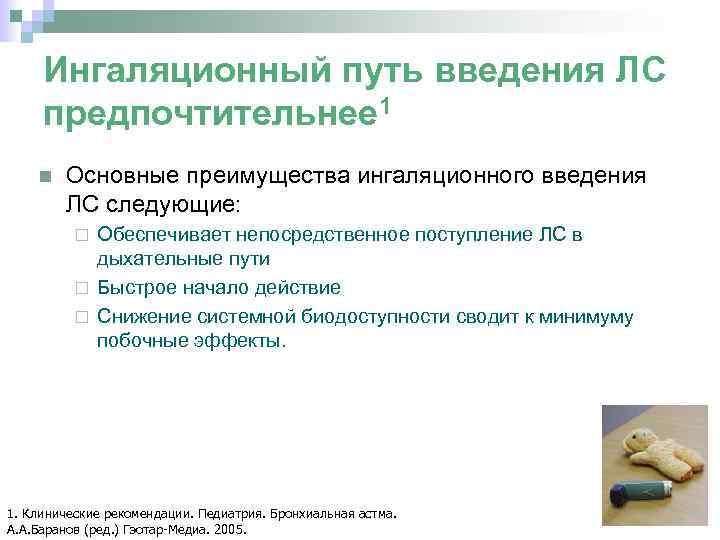 Ингаляционный путь введения ЛС предпочтительнее$^1$

Основные преимущества ингаляционного введения ЛС следующие:

Обеспечивает непосредственное поступление ЛС в дыхательные пути

Быстрое начало действие

Снижение системной биодоступности сводит к минимуму побочные эффекты.

1. Клинические рекомендации. Педиатрия. Бронхиальная астма. А.А.Баранов (ред.) Гэотар-Медиа. 2005.